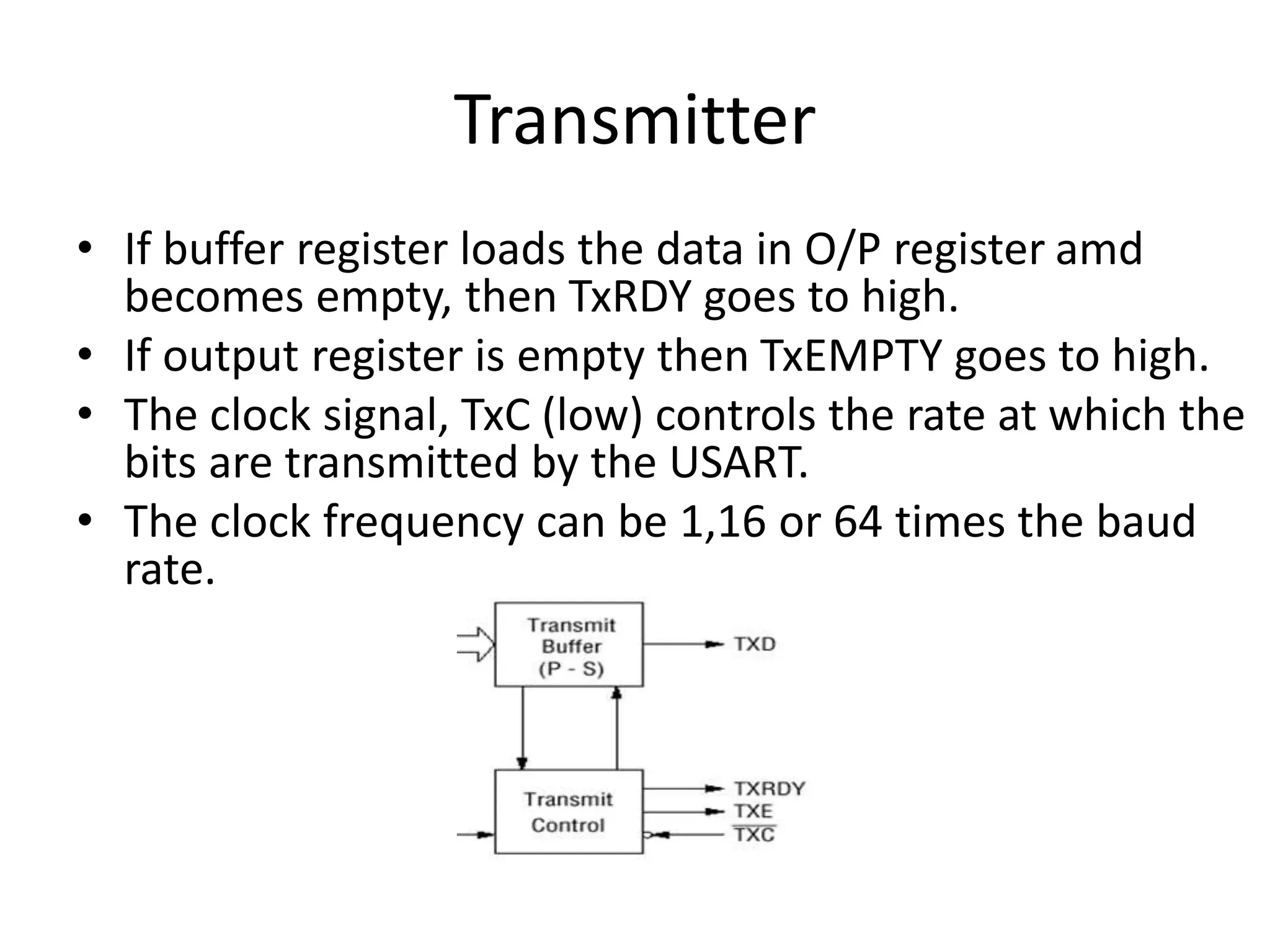 Transmitter

• If buffer register loads the data in O/P register amd becomes empty, then TxRDY goes to high.
• If output register is empty then TxEMPTY goes to high.
• The clock signal, TxC (low) controls the rate at which the bits are transmitted by the USART.
• The clock frequency can be 1,16 or 64 times the baud rate.

Transmit Buffer (P - S)
TXD
Transmit Control
TXRDY
TXE
$\overline{TXC}$